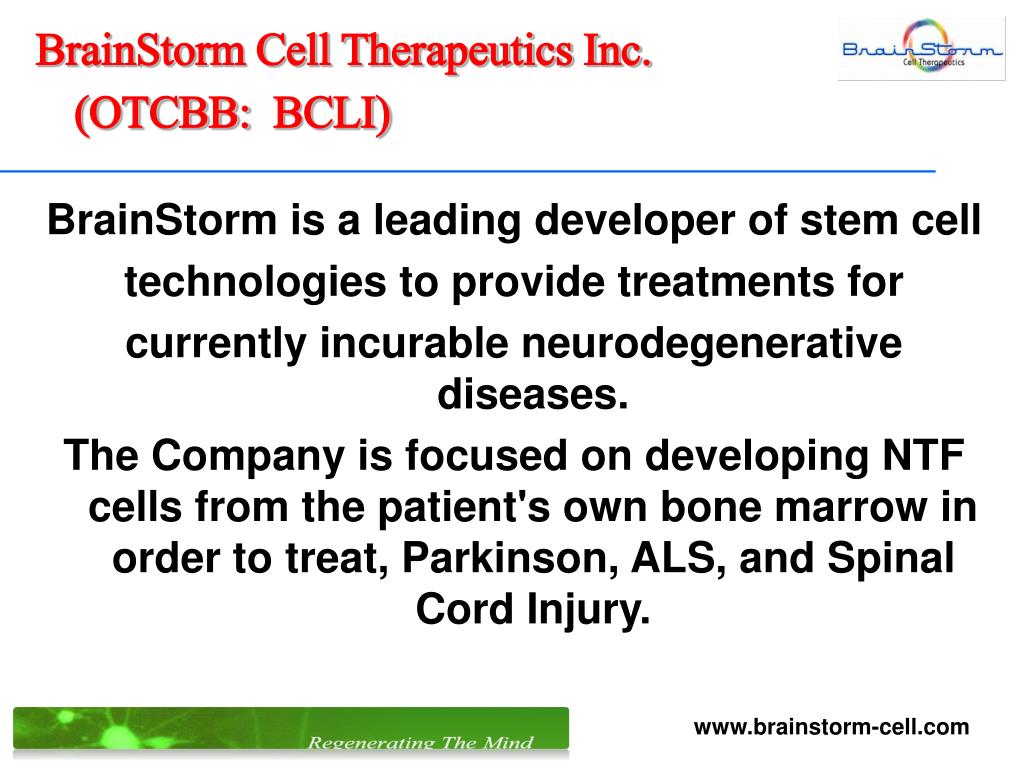 BrainStorm Cell Therapeutics Inc.
(OTCBB: BCLI)

BrainStorm
Cell Therapeutics

BrainStorm is a leading developer of stem cell technologies to provide treatments for currently incurable neurodegenerative diseases.

The Company is focused on developing NTF cells from the patient's own bone marrow in order to treat, Parkinson, ALS, and Spinal Cord Injury.

Regenerating The Mind

www.brainstorm-cell.com